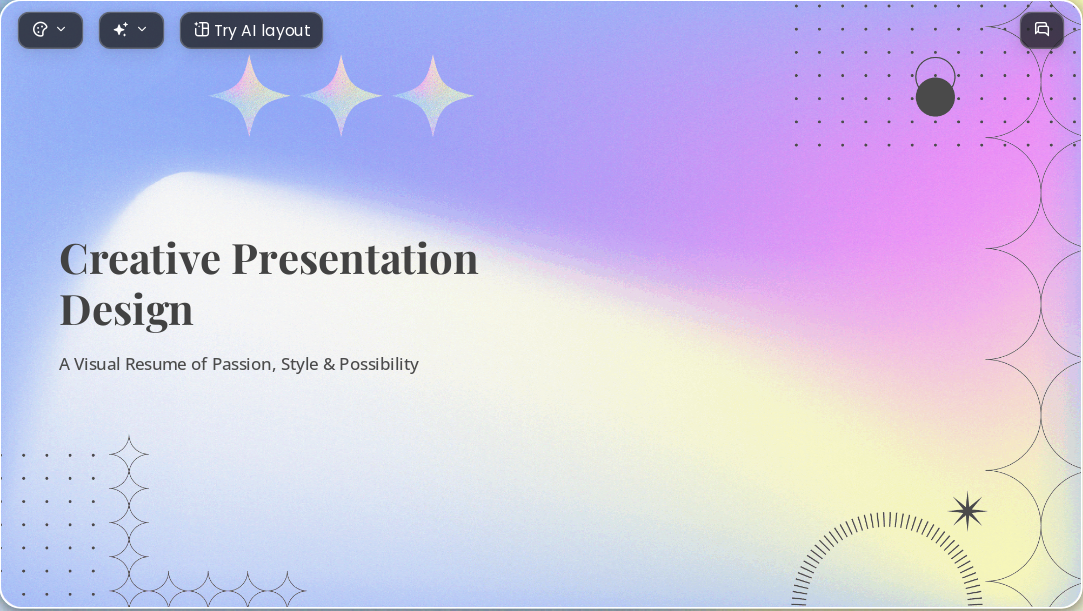 Try AI layout

Creative Presentation Design

A Visual Resume of Passion, Style & Possibility